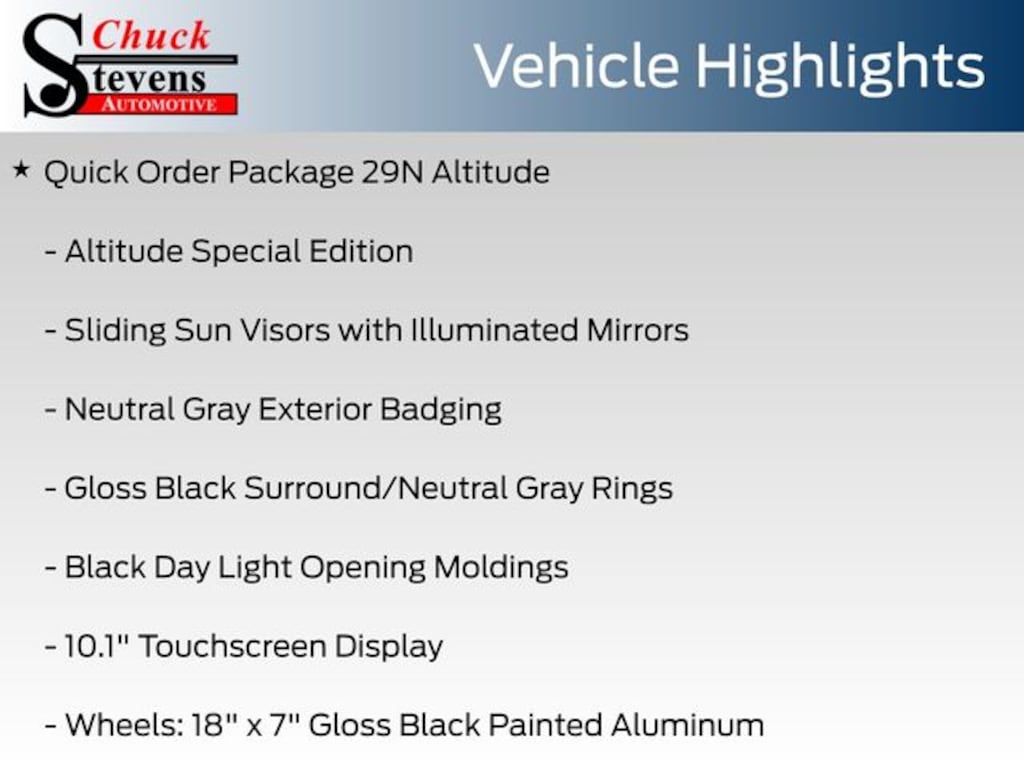 Chuck Stevens AUTOMOTIVE

Vehicle Highlights

★ Quick Order Package 29N Altitude

- Altitude Special Edition

- Sliding Sun Visors with Illuminated Mirrors

- Neutral Gray Exterior Badging

- Gloss Black Surround/Neutral Gray Rings

- Black Day Light Opening Moldings

- 10.1" Touchscreen Display

- Wheels: 18" x 7" Gloss Black Painted Aluminum